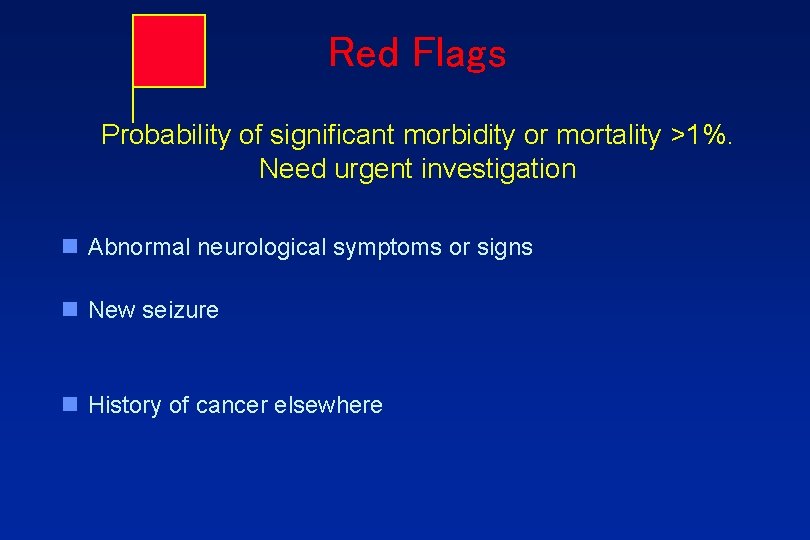 Red Flags

Probability of significant morbidity or mortality >1%. Need urgent investigation

- Abnormal neurological symptoms or signs
- New seizure
- History of cancer elsewhere